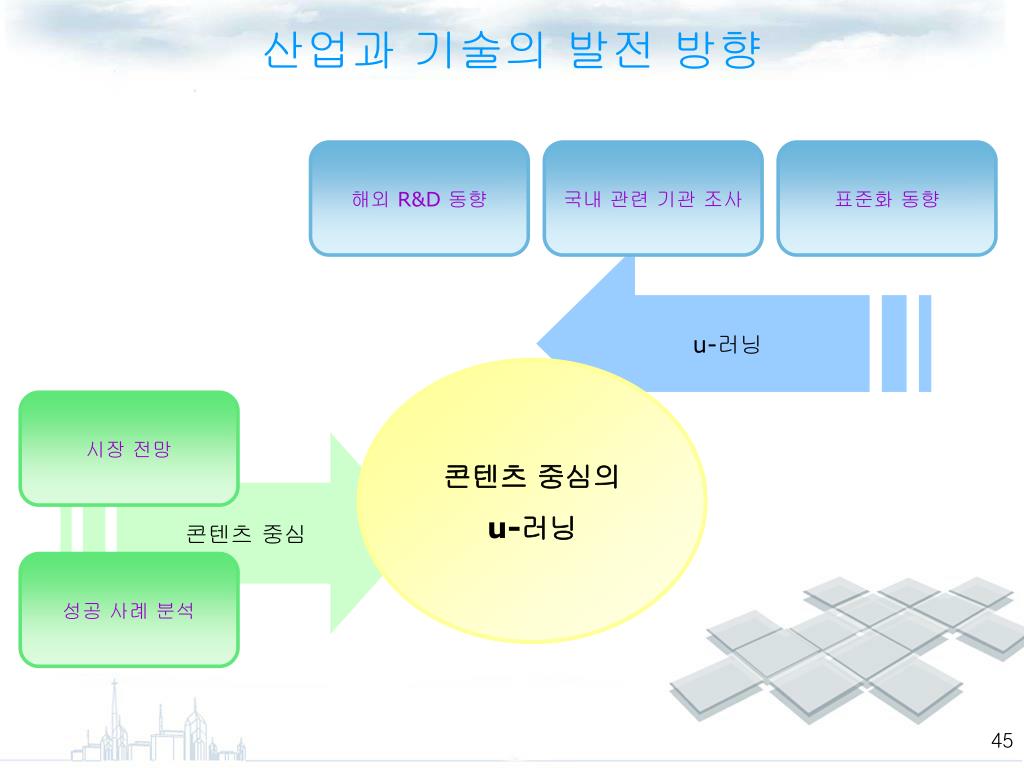 산업과 기술의 발전 방향

해외 R&D 동향

국내 관련 기관 조사

표준화 동향

u-러닝

시장 전망

콘텐츠 중심

성공 사례 분석

콘텐츠 중심의

u-러닝

45